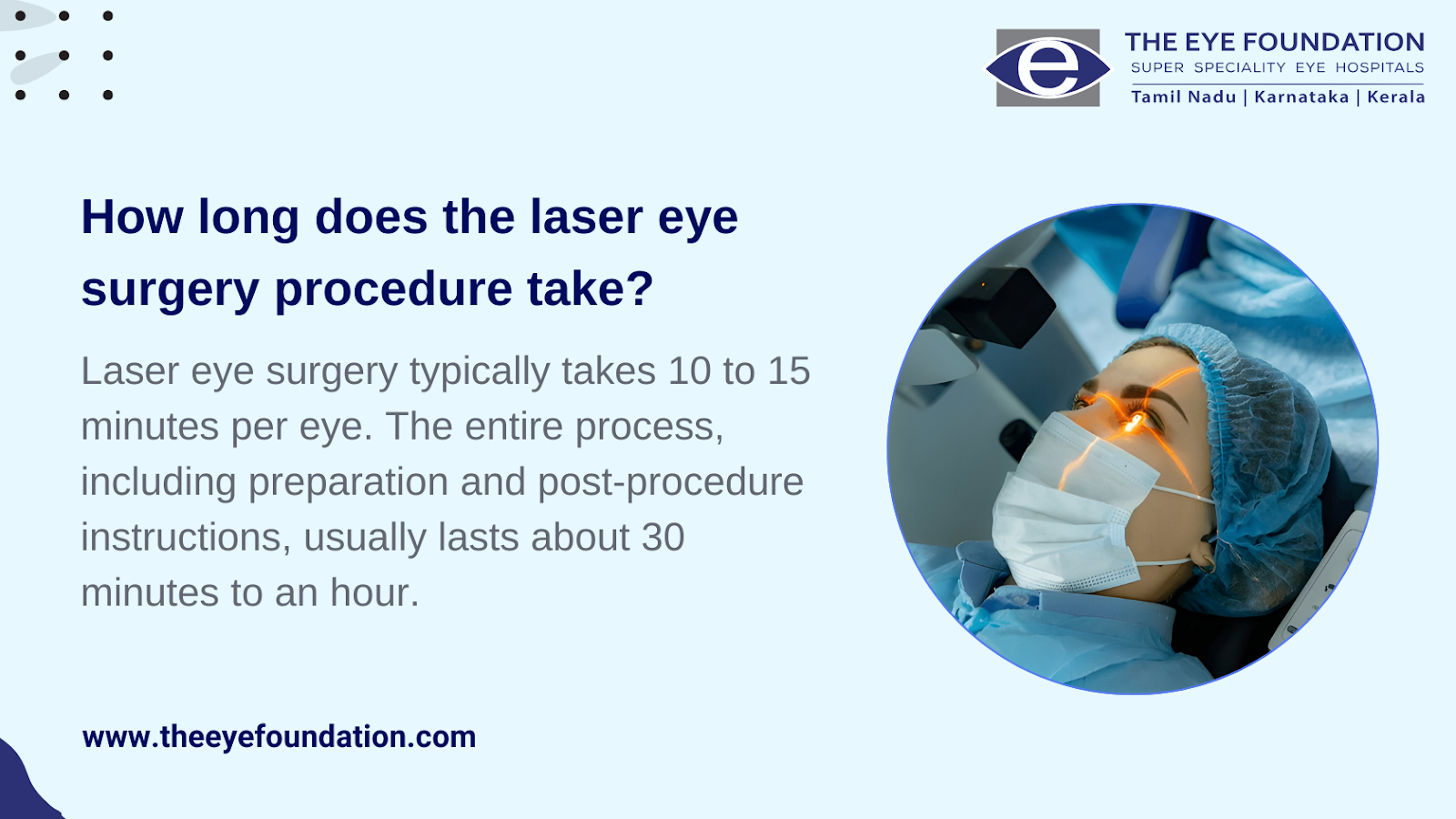 e

THE EYE FOUNDATION
SUPER SPECIALITY EYE HOSPITALS
Tamil Nadu | Karnataka | Kerala

How long does the laser eye surgery procedure take?

Laser eye surgery typically takes 10 to 15 minutes per eye. The entire process, including preparation and post-procedure instructions, usually lasts about 30 minutes to an hour.

www.theeyefoundation.com